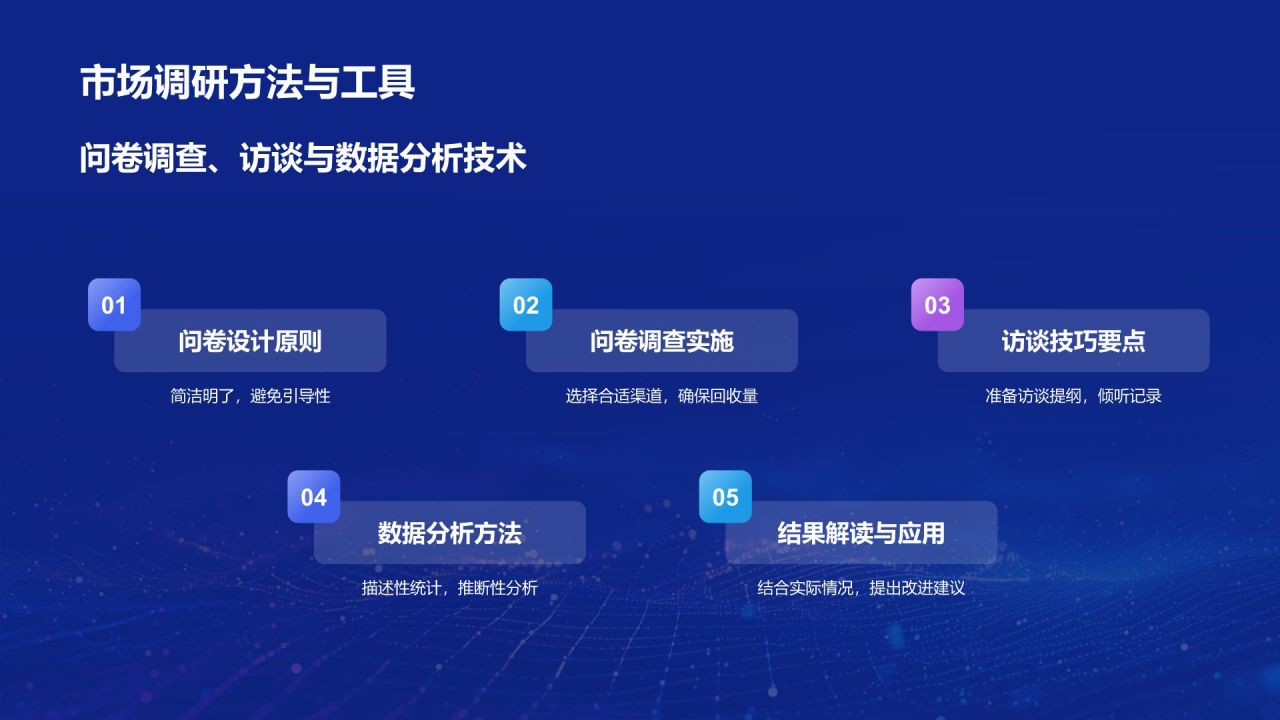 市场调研方法与工具

问卷调查、访谈与数据分析技术

01

问卷设计原则

简洁明了，避免引导性

02

问卷调查实施

选择合适渠道，确保回收量

03

访谈技巧要点

准备访谈提纲，倾听记录

04

数据分析方法

描述性统计，推断性分析

05

结果解读与应用

结合实际情况，提出改进建议